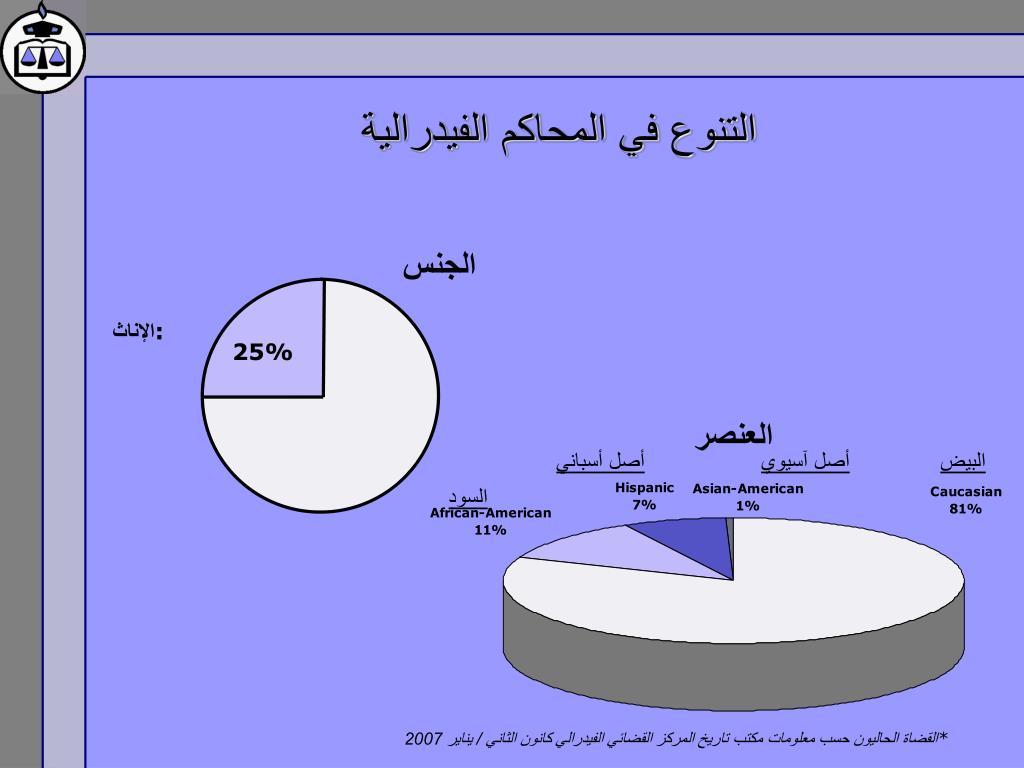 التنوع في المحاكم الفيدرالية

الجنس

الإناث:

25%

العنصر

البيض
Caucasian
81%

أصل آسيوي
Asian-American
1%

أصل أسباني
Hispanic
7%

السود
African-American
11%

*القضاة الحاليون حسب معلومات مكتب تاريخ المركز القضائي الفيدرالي كانون الثاني / يناير 2007